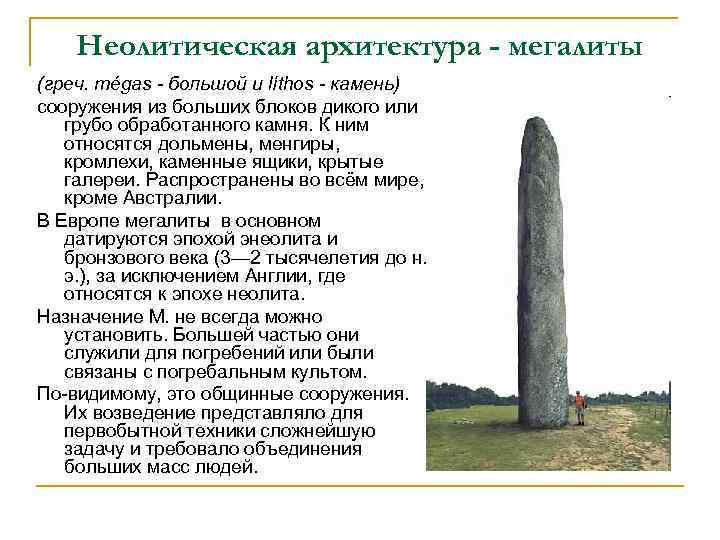 Неолитическая архитектура - мегалиты

(греч. mégas - большой и líthos - камень)

сооружения из больших блоков дикого или грубо обработанного камня. К ним относятся дольмены, менгиры, кромлехи, каменные ящики, крытые галереи. Распространены во всём мире, кроме Австралии.

В Европе мегалиты в основном датируются эпохой энеолита и бронзового века (3—2 тысячелетия до н. э.), за исключением Англии, где относятся к эпохе неолита.

Назначение М. не всегда можно установить. Большей частью они служили для погребений или были связаны с погребальным культом.

По-видимому, это общинные сооружения. Их возведение представляло для первобытной техники сложнейшую задачу и требовало объединения больших масс людей.